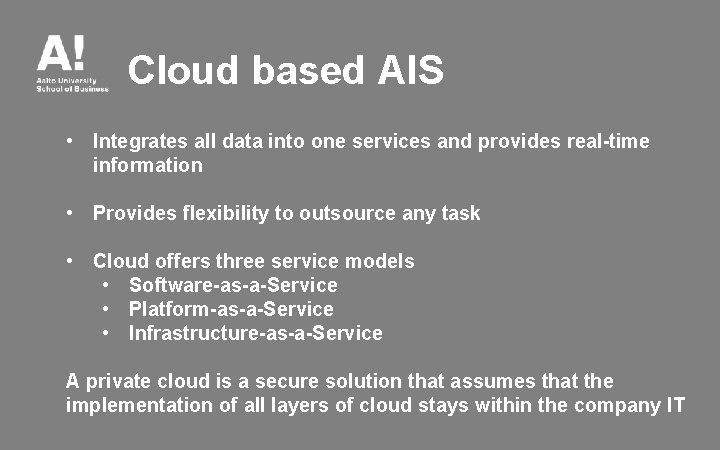 A!
Aalto University
School of Business

Cloud based AIS

• Integrates all data into one services and provides real-time information

• Provides flexibility to outsource any task

• Cloud offers three service models
  • Software-as-a-Service
  • Platform-as-a-Service
  • Infrastructure-as-a-Service

A private cloud is a secure solution that assumes that the implementation of all layers of cloud stays within the company IT